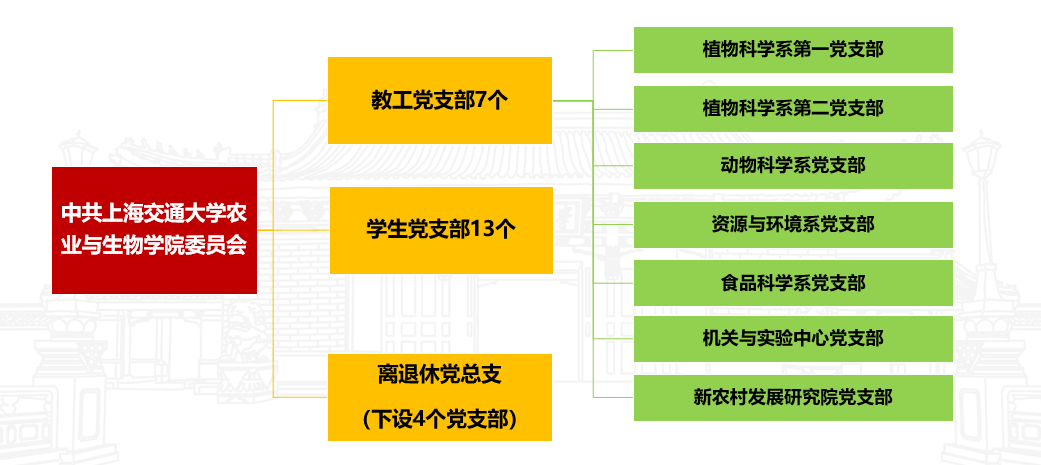 中共上海交通大学农业与生物学院委员会

教工党支部7个

学生党支部13个

离退休党总支
（下设4个党支部）

植物科学系第一党支部

植物科学系第二党支部

动物科学系党支部

资源与环境系党支部

食品科学系党支部

机关与实验中心党支部

新农村发展研究院党支部